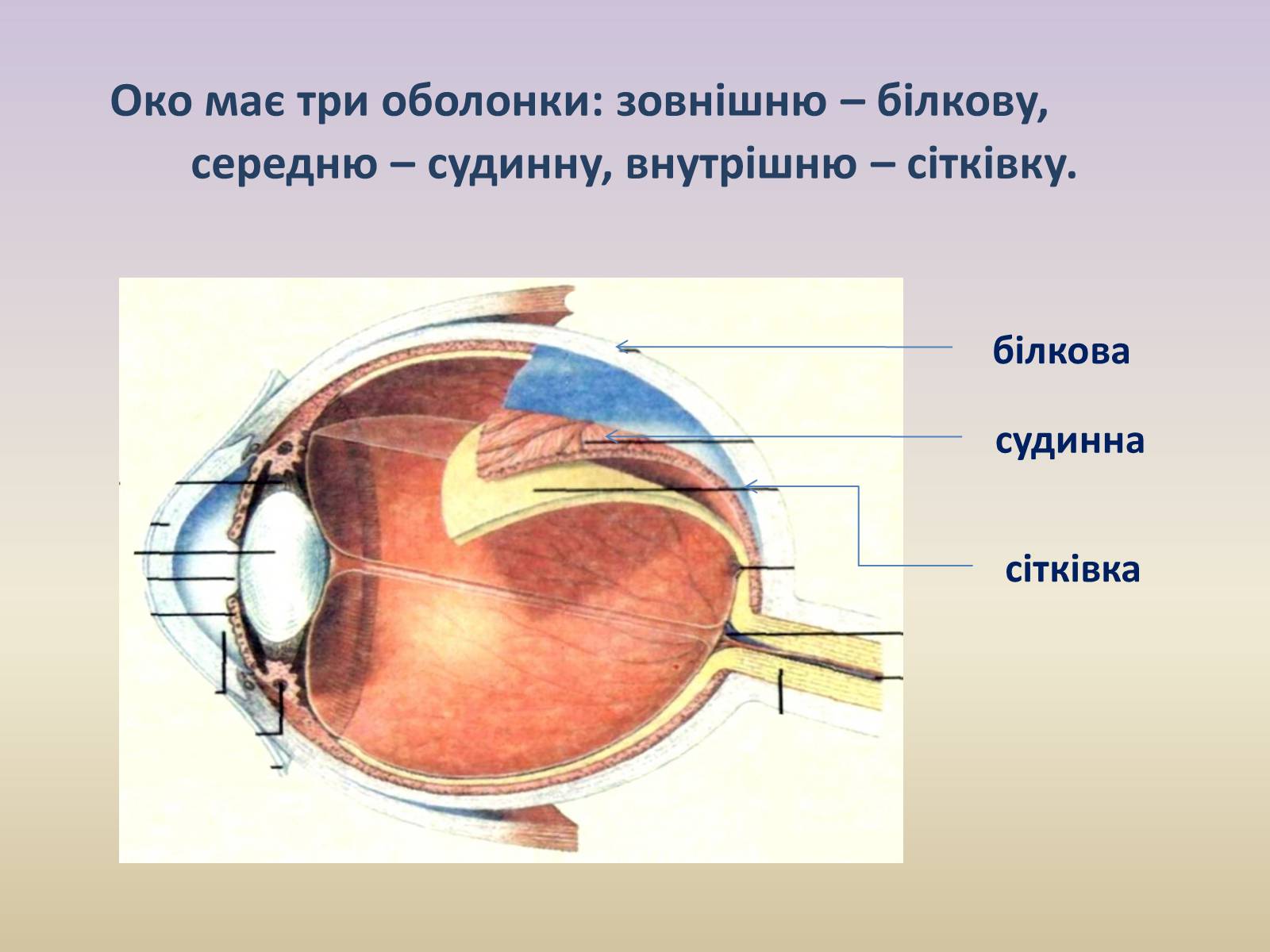 Око має три оболонки: зовнішню – білкову, середню – судинну, внутрішню – сітківку.

білкова

судинна

сітківка